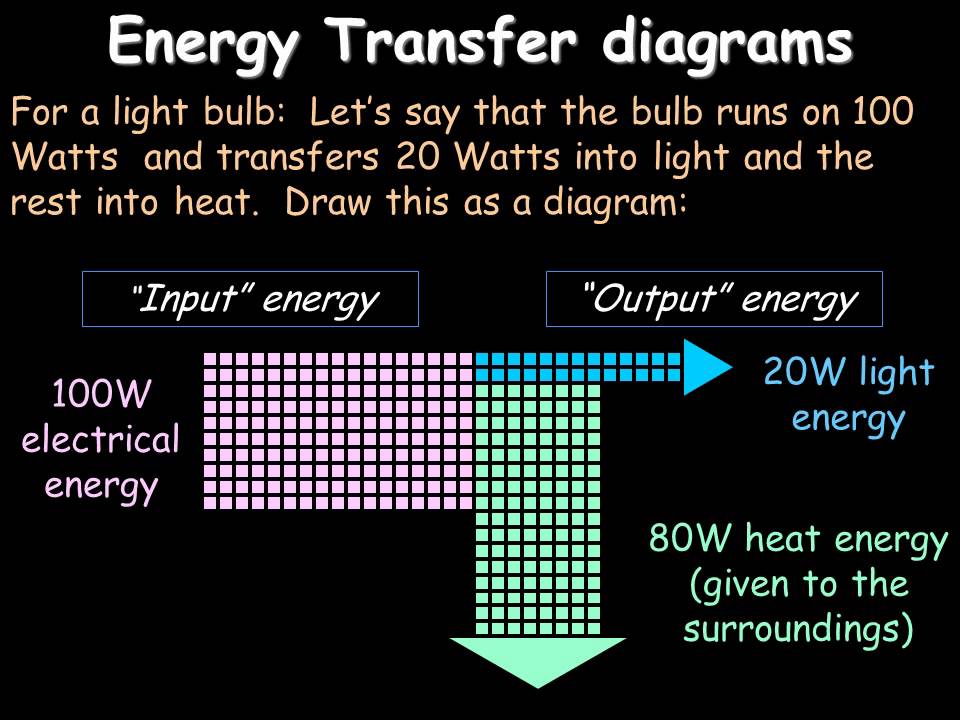 Energy Transfer diagrams

For a light bulb: Let's say that the bulb runs on 100 Watts and transfers 20 Watts into light and the rest into heat. Draw this as a diagram:

"Input" energy

"Output" energy

100W electrical energy

20W light energy

80W heat energy (given to the surroundings)